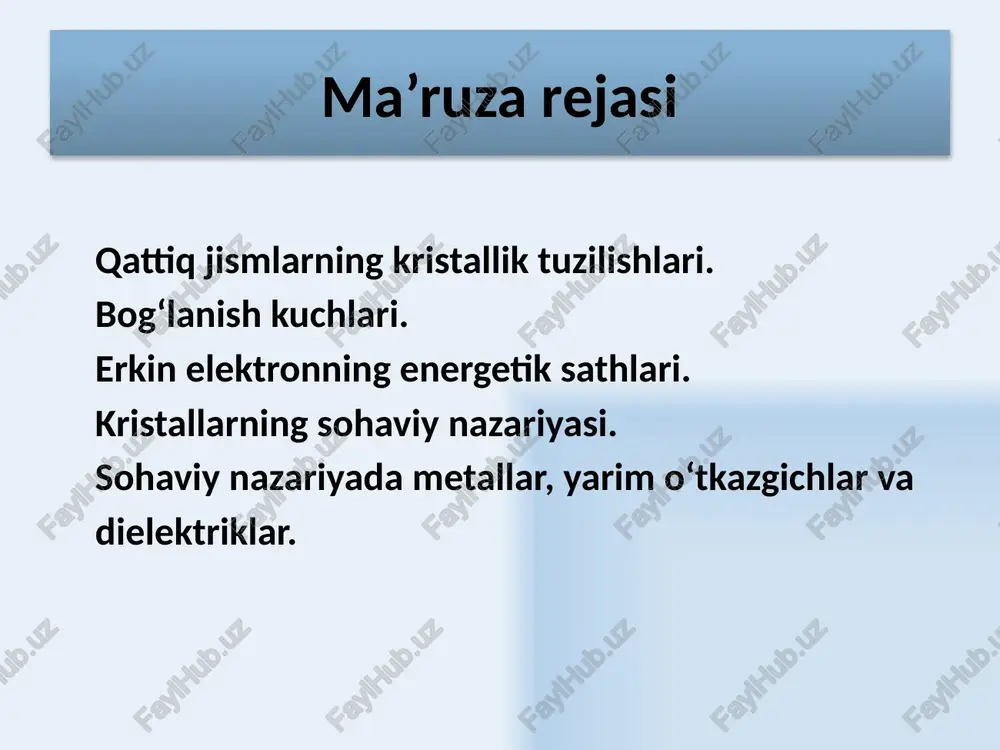 Ma’ruza rejasi

Qattiq jismlarning kristallik tuzilishlari.
Bog‘lanish kuchlari.
Erkin elektronning energetik sathlari.
Kristallarning sohaviy nazariyasi.
Sohaviy nazariyada metallar, yarim o‘tkazgichlar va dielektriklar.

FaylHub.uz